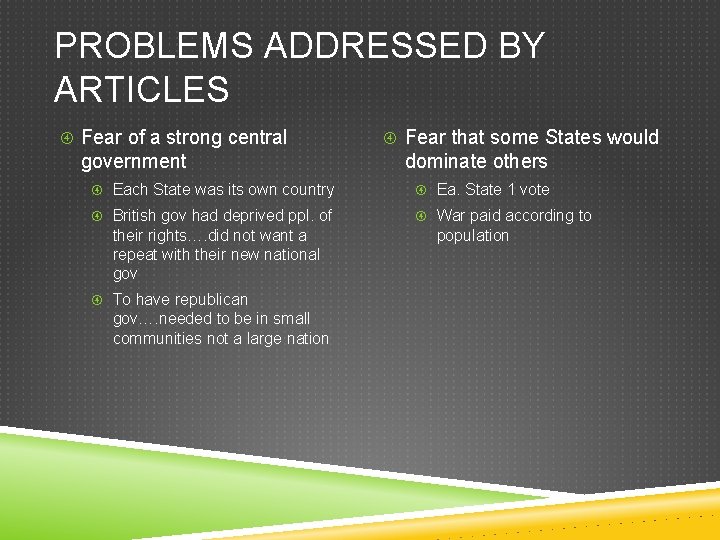 PROBLEMS ADDRESSED BY ARTICLES

Fear of a strong central government

Each State was its own country

British gov had deprived ppl. of their rights….did not want a repeat with their new national gov

To have republican gov….needed to be in small communities not a large nation

Fear that some States would dominate others

Ea. State 1 vote

War paid according to population